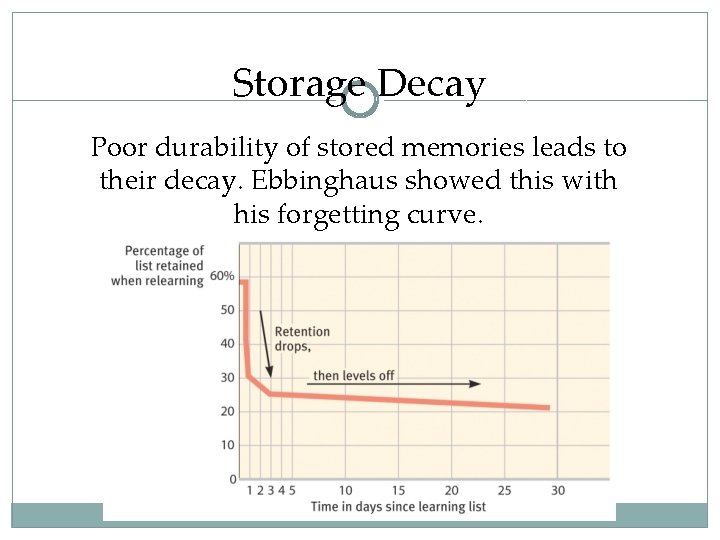 Storage Decay

Poor durability of stored memories leads to their decay. Ebbinghaus showed this with his forgetting curve.

Percentage of list retained when relearning

60%
50
40
30
20
10
0

Retention drops,

then levels off

1 2 3 4 5 10 15 20 25 30

Time in days since learning list